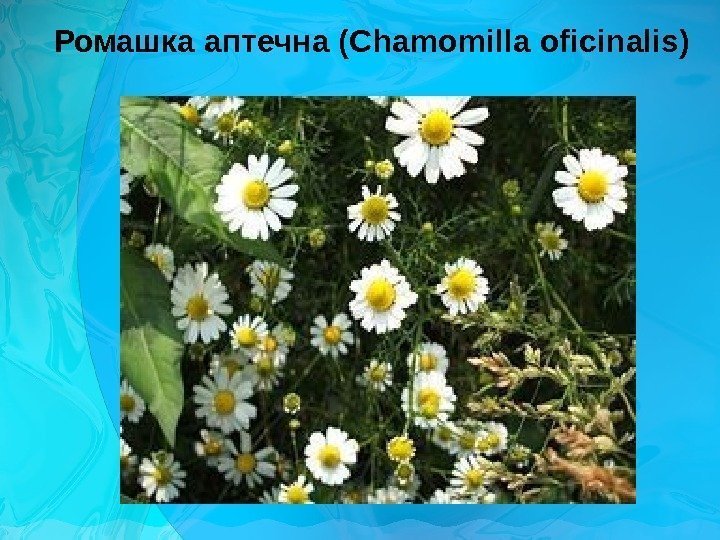 Ромашка аптечна (Chamomilla oficinalis)